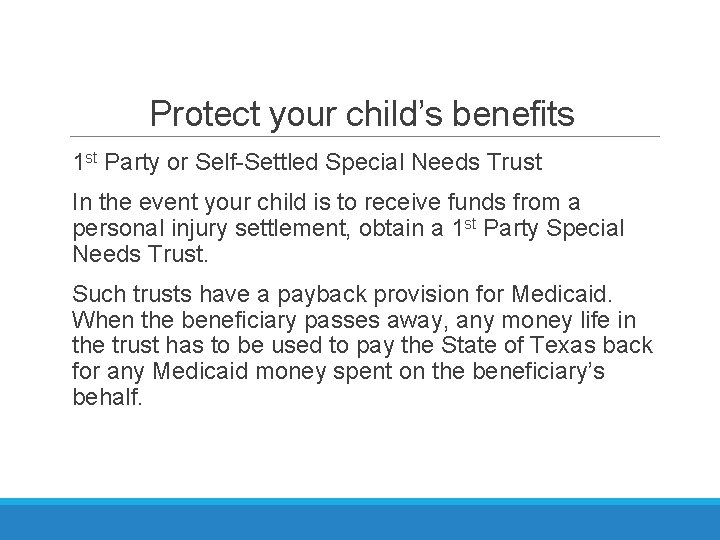 Protect your child’s benefits

1st Party or Self-Settled Special Needs Trust

In the event your child is to receive funds from a personal injury settlement, obtain a 1st Party Special Needs Trust.

Such trusts have a payback provision for Medicaid. When the beneficiary passes away, any money life in the trust has to be used to pay the State of Texas back for any Medicaid money spent on the beneficiary’s behalf.